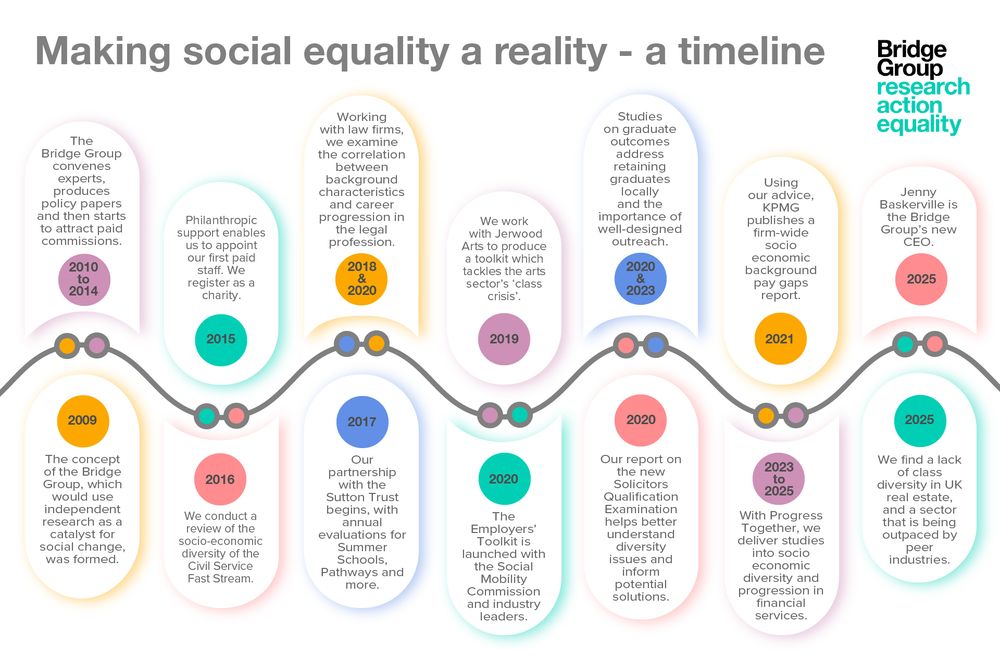 Making social equality a reality - a timeline

Bridge Group research action equality

The Bridge Group convenes experts, produces policy papers and then starts to attract paid commissions.

2010 to 2014

Philanthropic support enables us to appoint our first paid staff. We register as a charity.

2015

Working with law firms, we examine the correlation between background characteristics and career progression in the legal profession.

2018 & 2020

We work with Jerwood Arts to produce a toolkit which tackles the arts sector's 'class crisis'.

2019

Studies on graduate outcomes address retaining graduates locally and the importance of well-designed outreach.

2020 & 2023

Using our advice, KPMG publishes a firm-wide socio economic background pay gaps report.

2021

Jenny Baskerville is the Bridge Group's new CEO.

2025

2009

The concept of the Bridge Group, which would use independent research as a catalyst for social change, was formed.

2016

We conduct a review of the socio-economic diversity of the Civil Service Fast Stream.

2017

Our partnership with the Sutton Trust begins, with annual evaluations for Summer Schools, Pathways and more.

2020

The Employers' Toolkit is launched with the Social Mobility Commission and industry leaders.

2020

Our report on the new Solicitors Qualification Examination helps better understand diversity issues and inform potential solutions.

2023 to 2025

With Progress Together, we deliver studies into socio economic diversity and progression in financial services.

2025

We find a lack of class diversity in UK real estate, and a sector that is being outpaced by peer industries.